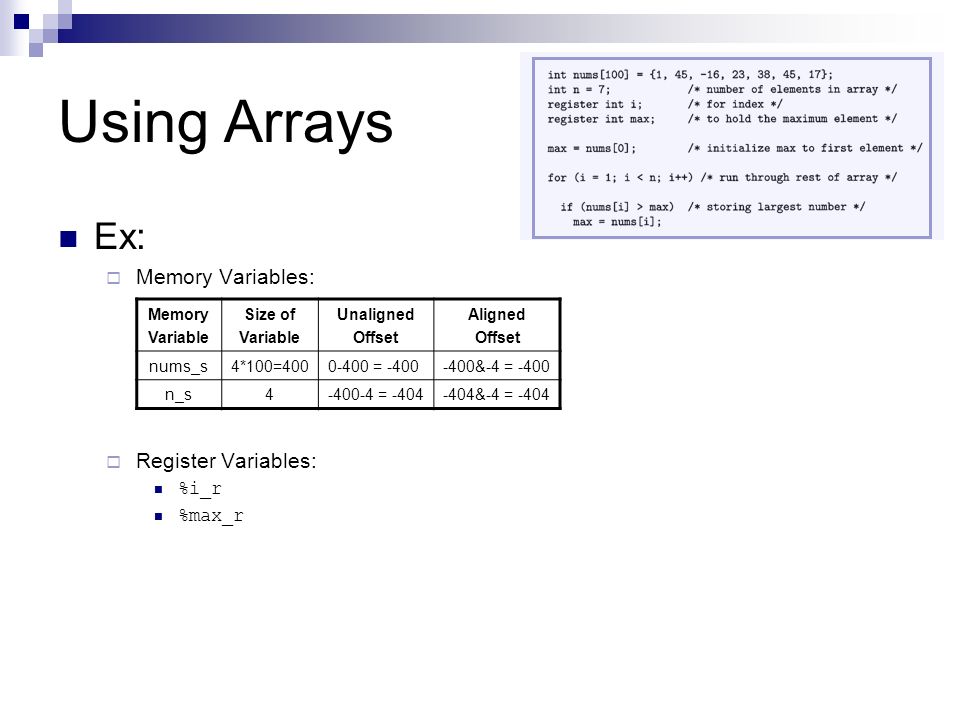 Using Arrays

int nums[100] = {1, 45, -16, 23, 38, 45, 17};
int n = 7;            /* number of elements in array */
register int i;       /* for index */
register int max;     /* to hold the maximum element */

max = nums[0];        /* initialize max to first element */

for (i = 1; i < n; i++) /* run through rest of array */

  if (nums[i] > max)  /* storing largest number */
    max = nums[i];

Ex:

Memory Variables:

| Memory Variable | Size of Variable | Unaligned Offset | Aligned Offset |
|---|---|---|---|
| nums_s | 4*100=400 | 0-400 = -400 | -400&-4 = -400 |
| n_s | 4 | -400-4 = -404 | -404&-4 = -404 |

Register Variables:

%i_r

%max_r